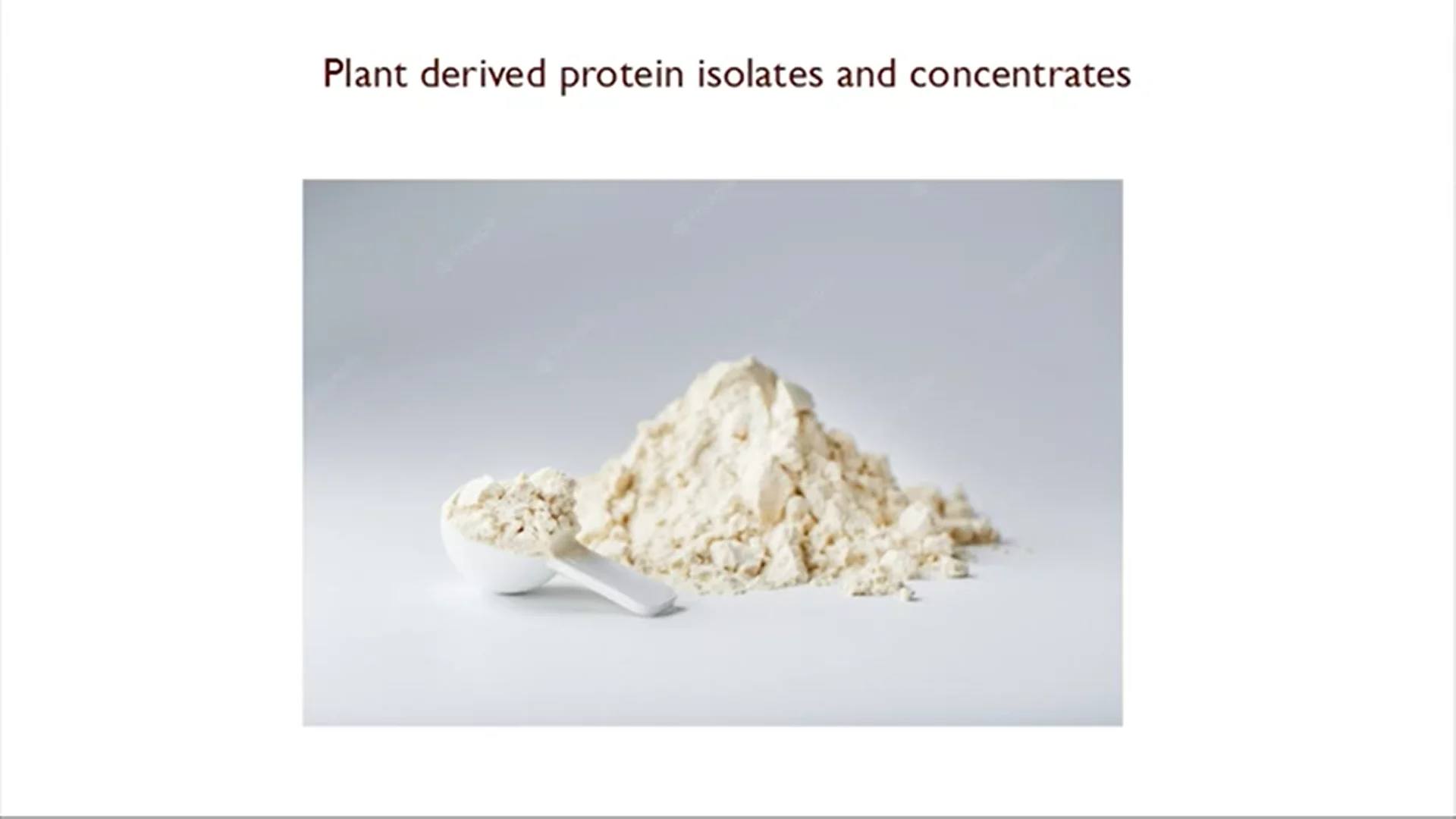 Plant derived protein isolates and concentrates